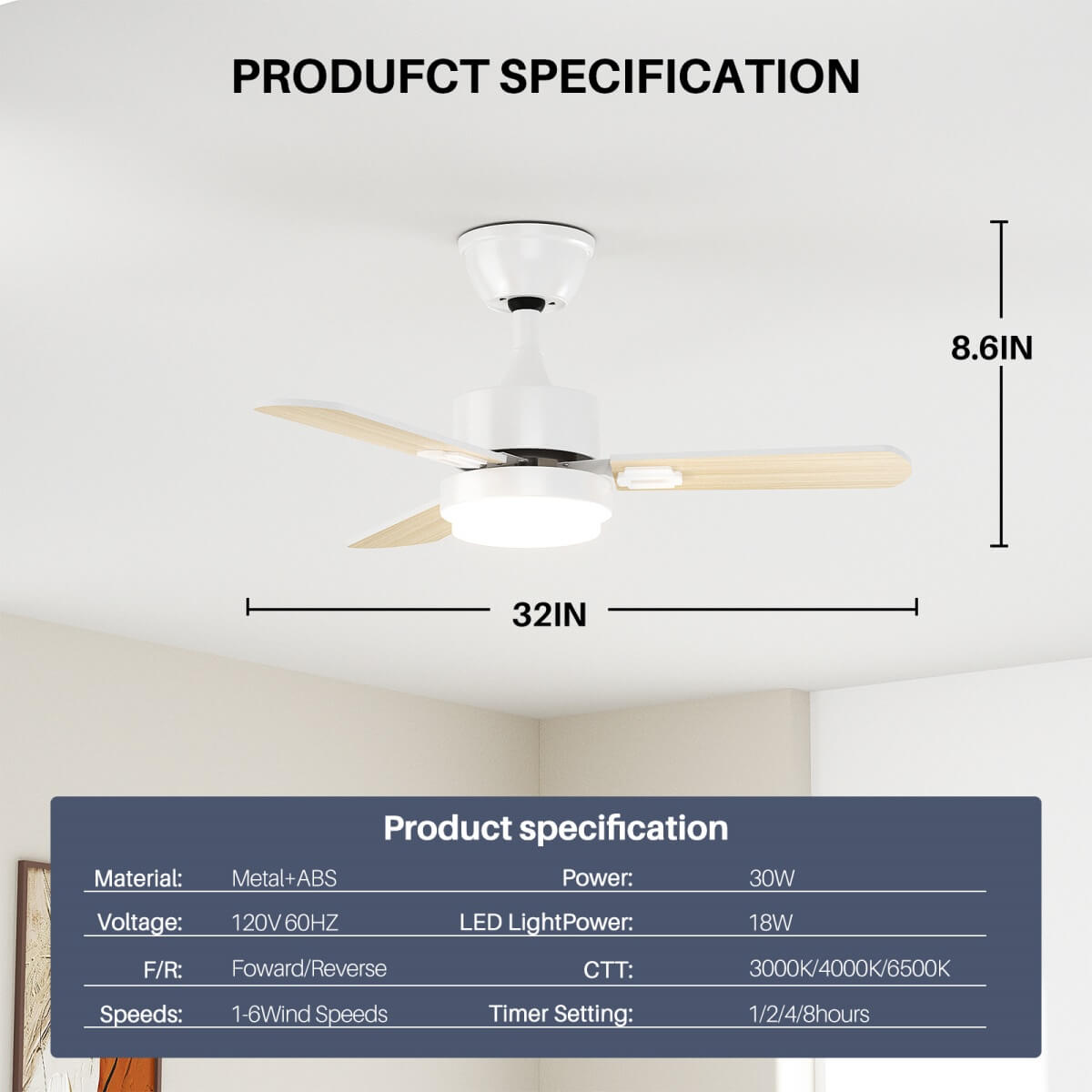 PRODUFCT SPECIFICATION

8.6IN

32IN

Product specification

| Material: | Metal+ABS | Power: | 30W |
|---|---|---|---|
| Voltage: | 120V 60HZ | LED LightPower: | 18W |
| F/R: | Foward/Reverse | CTT: | 3000K/4000K/6500K |
| Speeds: | 1-6Wind Speeds | Timer Setting: | 1/2/4/8hours |